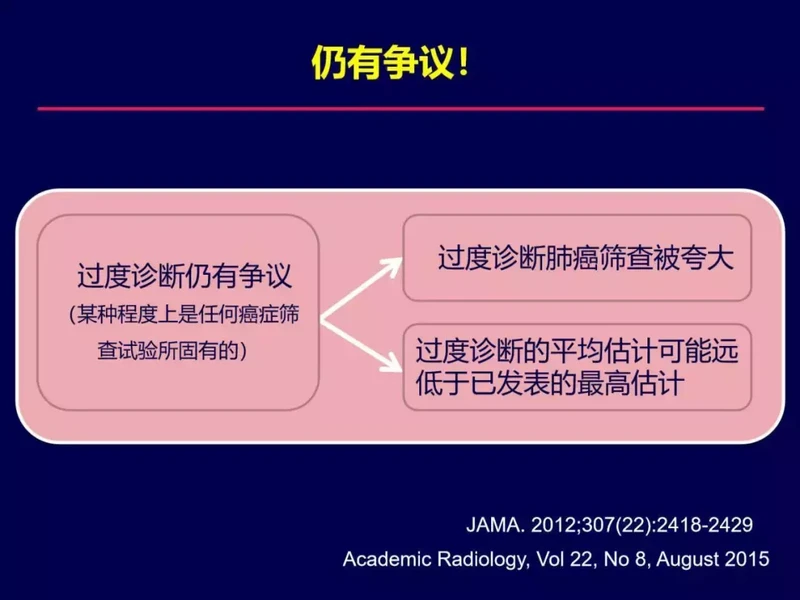 仍有争议！

过度诊断仍有争议
(某种程度上是任何癌症筛查试验所固有的)

过度诊断肺癌筛查被夸大

过度诊断的平均估计可能远低于已发表的最高估计

JAMA. 2012;307(22):2418-2429
Academic Radiology, Vol 22, No 8, August 2015